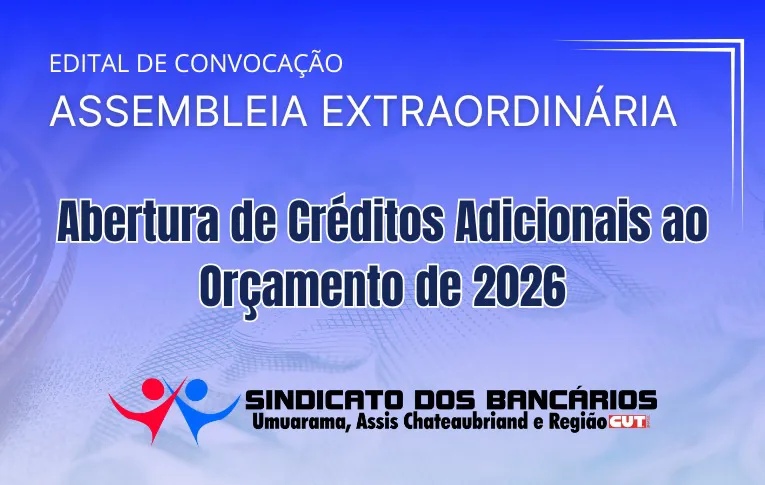 EDITAL DE CONVOCAÇÃO
ASSEMBLEIA EXTRAORDINÁRIA

Abertura de Créditos Adicionais ao Orçamento de 2026

SINDICATO DOS BANCÁRIOS
Umuarama, Assis Chateaubriand e Região CUT